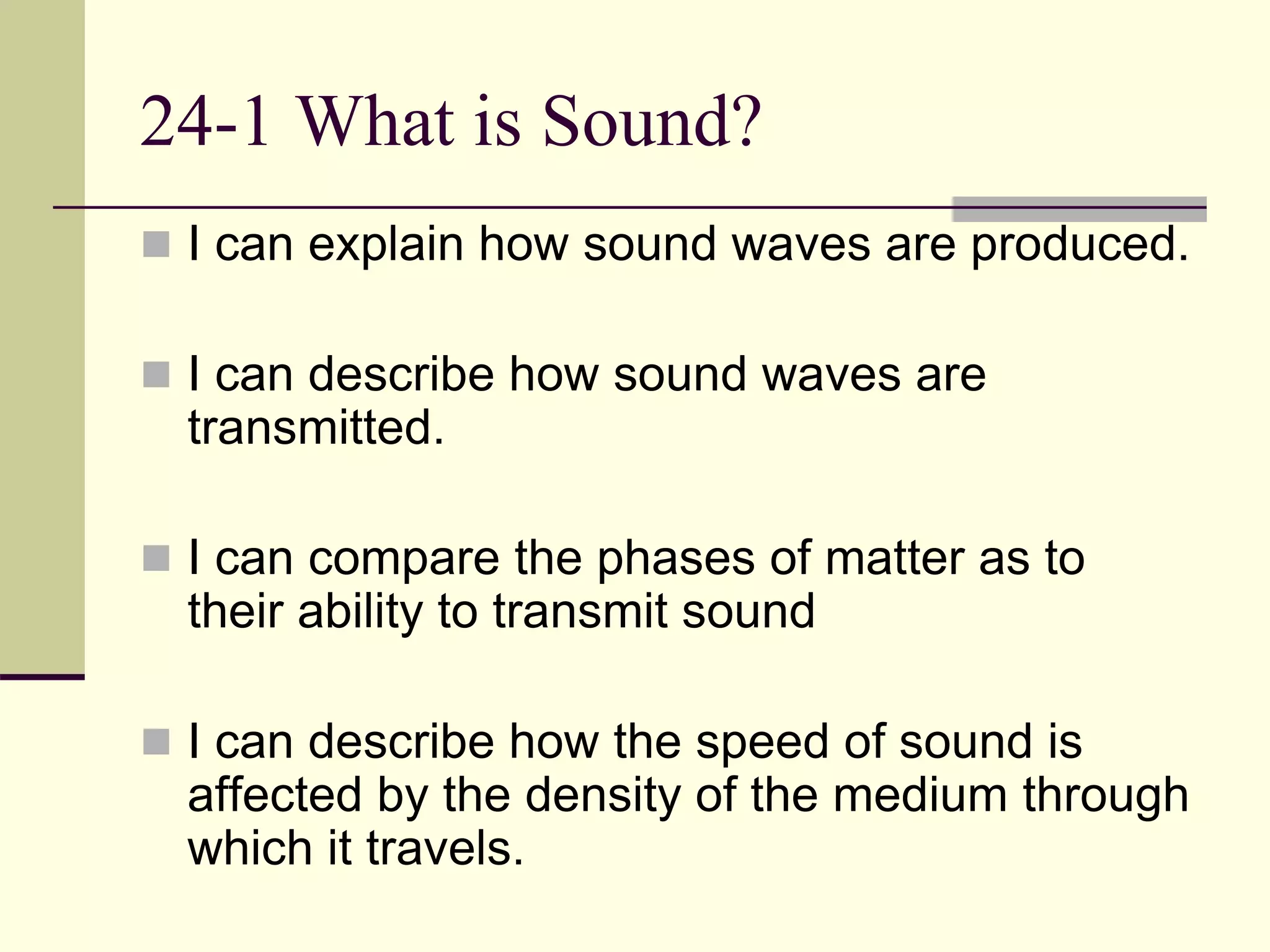 24-1 What is Sound?

I can explain how sound waves are produced.

I can describe how sound waves are transmitted.

I can compare the phases of matter as to their ability to transmit sound

I can describe how the speed of sound is affected by the density of the medium through which it travels.